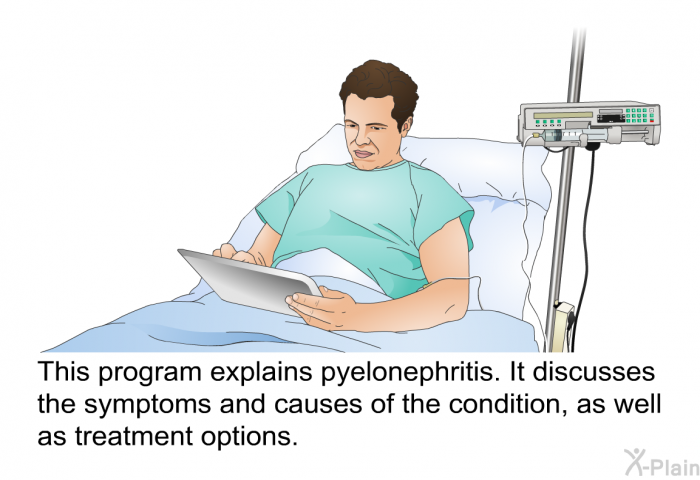 This program explains pyelonephritis. It discusses the symptoms and causes of the condition, as well as treatment options.

X-Plain